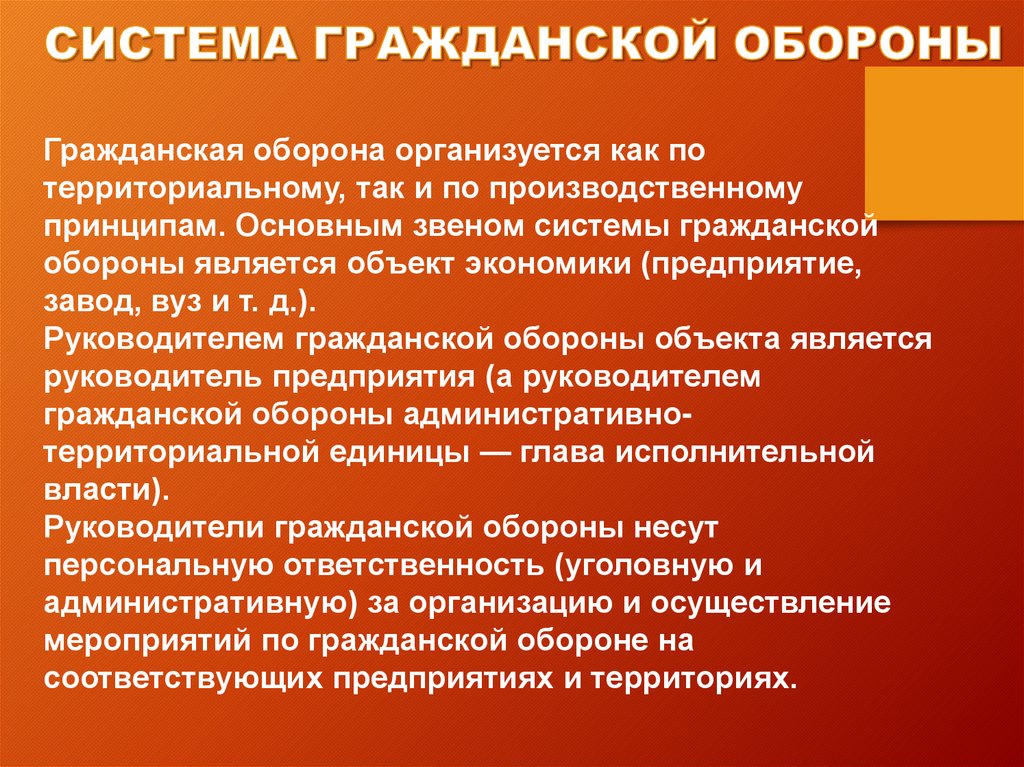 СИСТЕМА ГРАЖДАНСКОЙ ОБОРОНЫ

Гражданская оборона организуется как по территориальному, так и по производственному принципам. Основным звеном системы гражданской обороны является объект экономики (предприятие, завод, вуз и т. д.).
Руководителем гражданской обороны объекта является руководитель предприятия (а руководителем гражданской обороны административно-территориальной единицы — глава исполнительной власти).
Руководители гражданской обороны несут персональную ответственность (уголовную и административную) за организацию и осуществление мероприятий по гражданской обороне на соответствующих предприятиях и территориях.